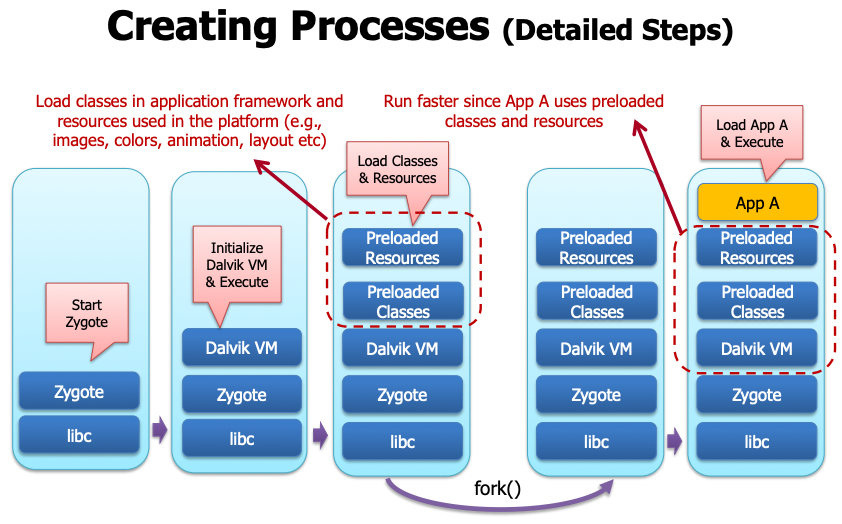 Creating Processes (Detailed Steps)

Load classes in application framework and resources used in the platform (e.g., images, colors, animation, layout etc)

Run faster since App A uses preloaded classes and resources

Start Zygote

Zygote

libc

Initialize Dalvik VM & Execute

Dalvik VM

Zygote

libc

Load Classes & Resources

Preloaded Resources

Preloaded Classes

Dalvik VM

Zygote

libc

Preloaded Resources

Preloaded Classes

Dalvik VM

Zygote

libc

Load App A & Execute

App A

Preloaded Resources

Preloaded Classes

Dalvik VM

Zygote

libc

fork()